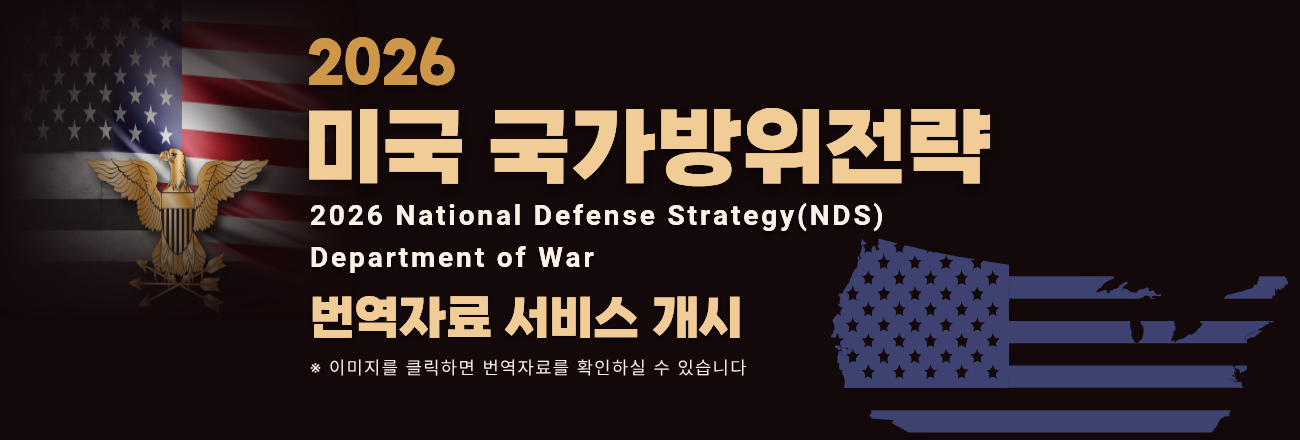 2026
미국 국가방위전략
2026 National Defense Strategy(NDS)
Department of War
번역자료 서비스 개시
※ 이미지를 클릭하면 번역자료를 확인하실 수 있습니다